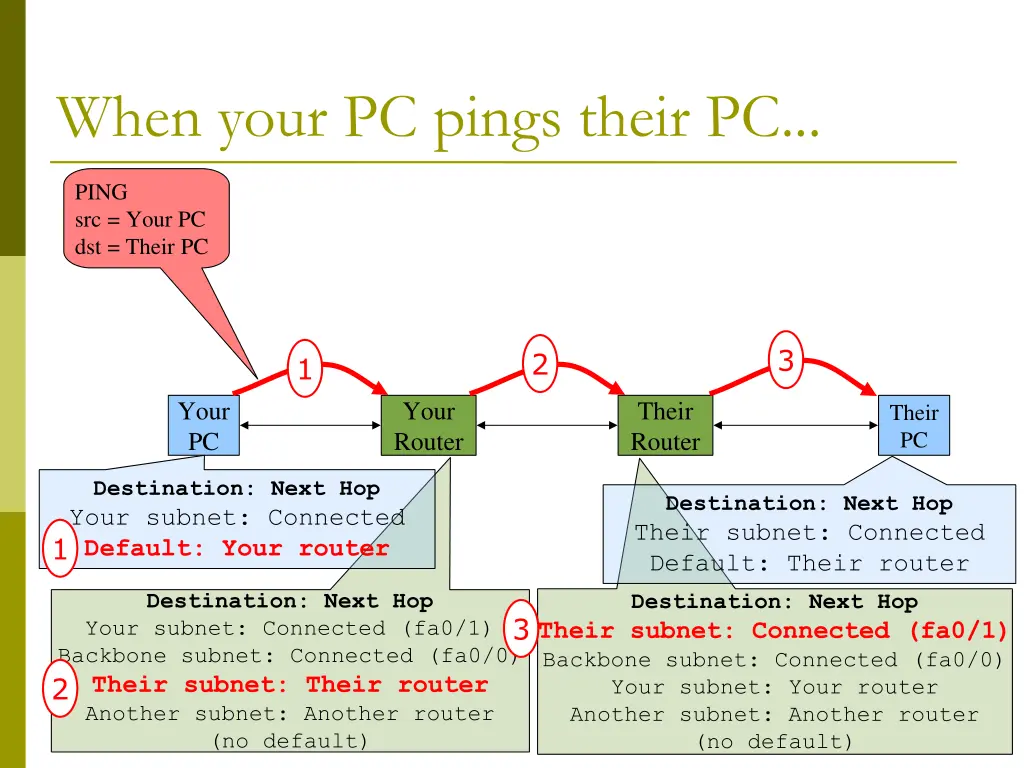 When your PC pings their PC...

PING
src = Your PC
dst = Their PC

1

2

3

Your PC

Your Router

Their Router

Their PC

Destination: Next Hop
Your subnet: Connected
1 Default: Your router

Destination: Next Hop
Their subnet: Connected
Default: Their router

Destination: Next Hop
Your subnet: Connected (fa0/1)
Backbone subnet: Connected (fa0/0)
2 Their subnet: Their router
Another subnet: Another router
(no default)

Destination: Next Hop
3 Their subnet: Connected (fa0/1)
Backbone subnet: Connected (fa0/0)
Your subnet: Your router
Another subnet: Another router
(no default)